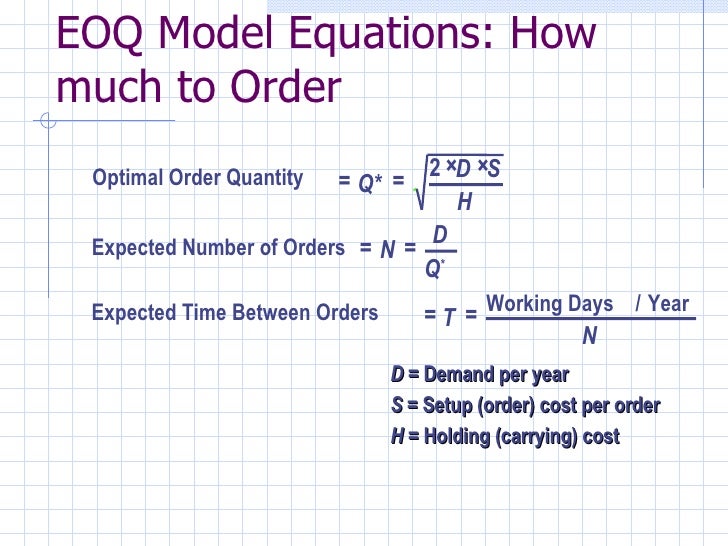 EOQ Model Equations: How much to Order

Optimal Order Quantity $= Q^* = \sqrt{\frac{2 \times D \times S}{H}}$

Expected Number of Orders $= N = \frac{D}{Q^*}$

Expected Time Between Orders $= T = \frac{\text{Working Days / Year}}{N}$

$D$ = Demand per year
$S$ = Setup (order) cost per order
$H$ = Holding (carrying) cost